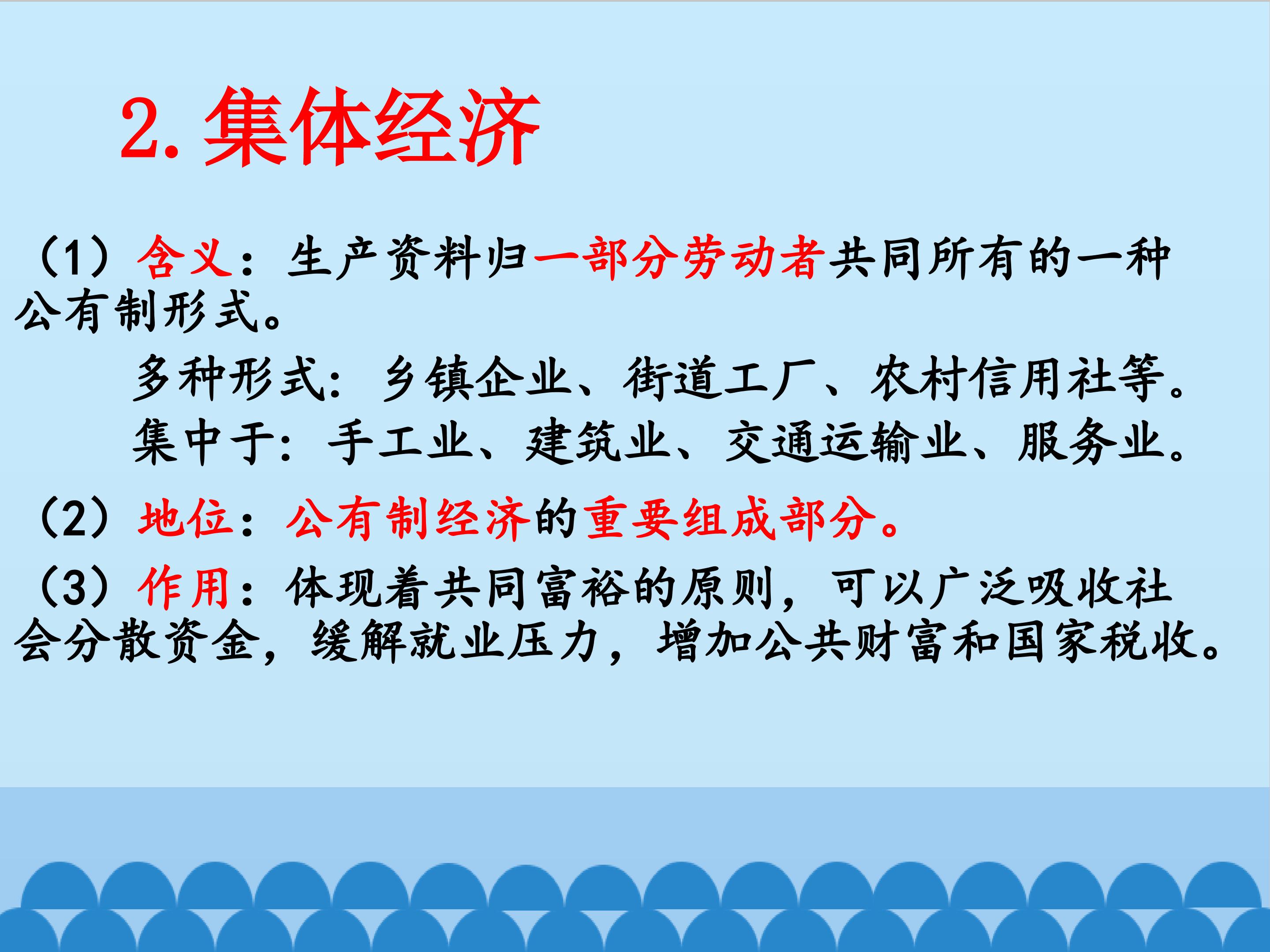 2.集体经济

（1）含义：生产资料归一部分劳动者共同所有的一种公有制形式。

多种形式：乡镇企业、街道工厂、农村信用社等。

集中于：手工业、建筑业、交通运输业、服务业。

（2）地位：公有制经济的重要组成部分。

（3）作用：体现着共同富裕的原则，可以广泛吸收社会分散资金，缓解就业压力，增加公共财富和国家税收。